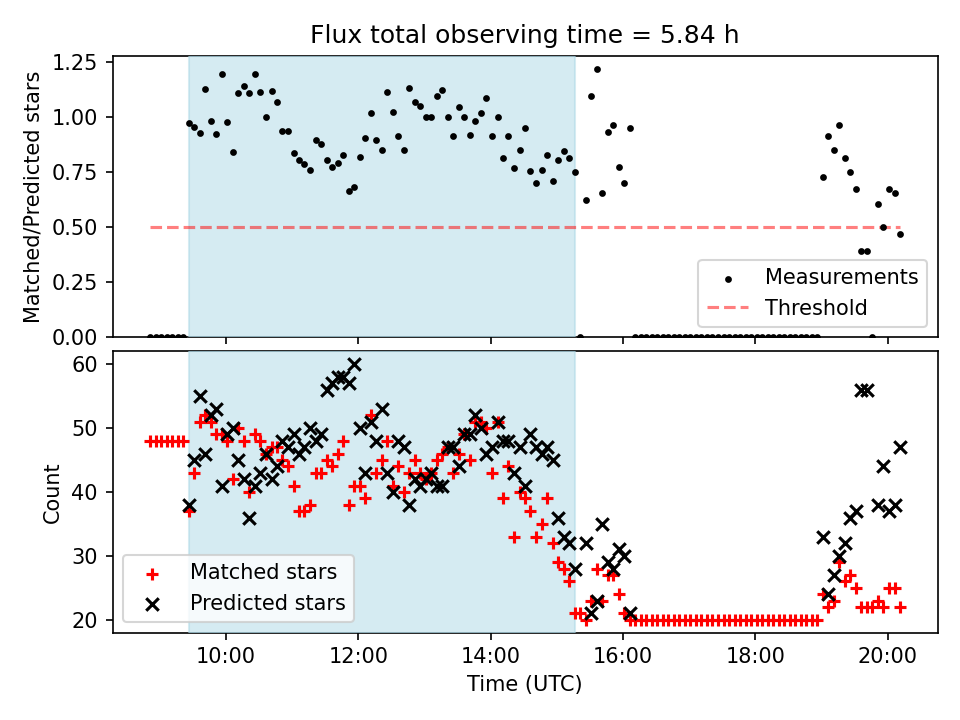 Flux total observing time = 5.84 h

Matched/Predicted stars

1.25
1.00
0.75
0.50
0.25
0.00

Measurements
Threshold

Count

60
50
40
30
20

Matched stars
Predicted stars

10:00
12:00
14:00
16:00
18:00
20:00

Time (UTC)